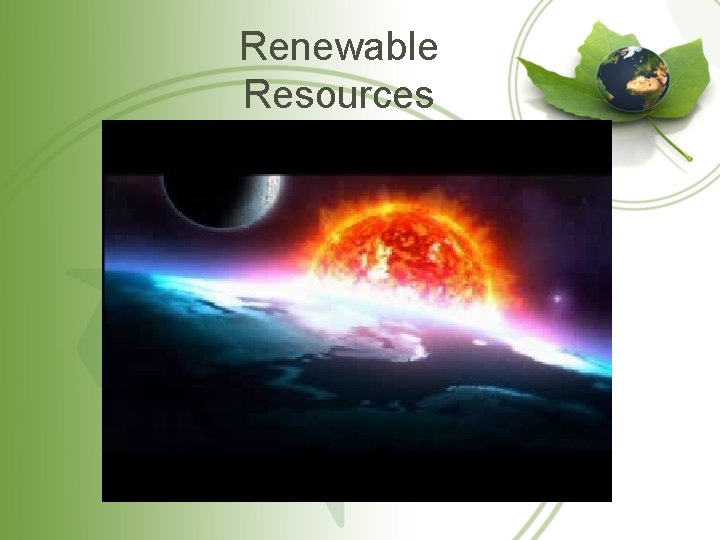 Renewable Resources